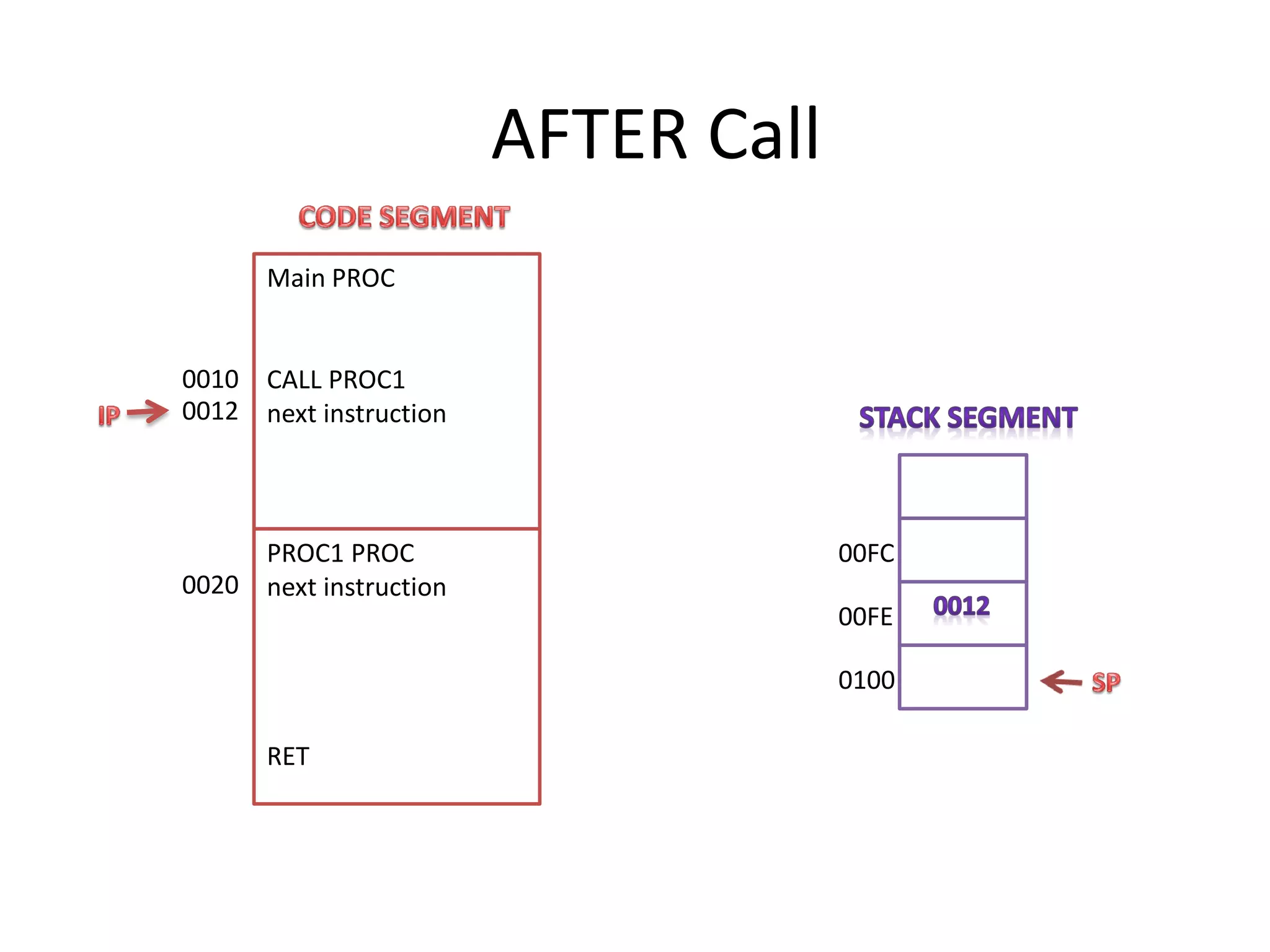 AFTER Call

CODE SEGMENT

Main PROC

0010 CALL PROC1
IP 0012 next instruction

PROC1 PROC
0020 next instruction

RET

STACK SEGMENT

00FC
00FE 0012
0100 SP